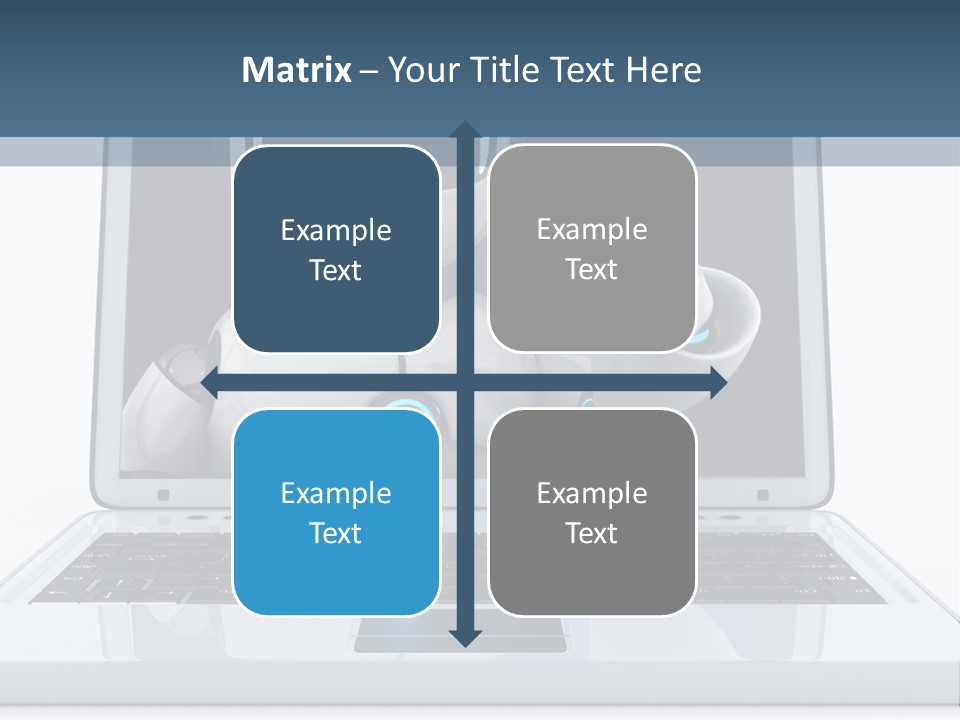 Matrix – Your Title Text Here

Example Text

Example Text

Example Text

Example Text